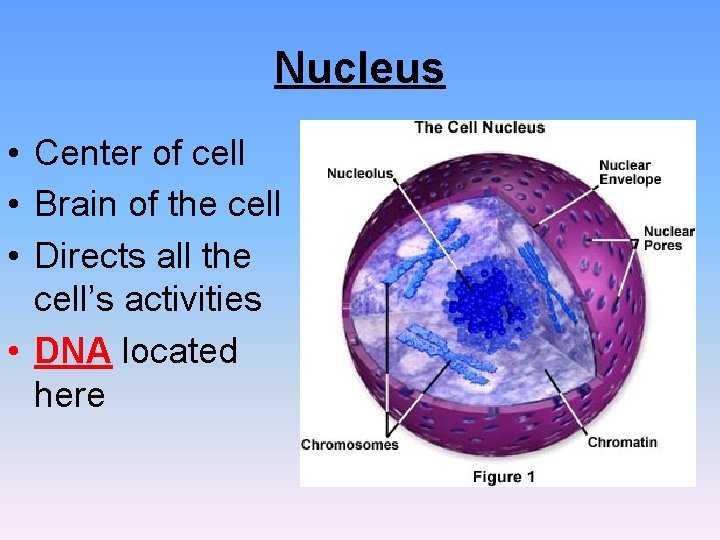 Nucleus

• Center of cell
• Brain of the cell
• Directs all the cell's activities
• DNA located here

The Cell Nucleus

Nucleolus

Nuclear Envelope

Nuclear Pores

Chromosomes

Chromatin

Figure 1